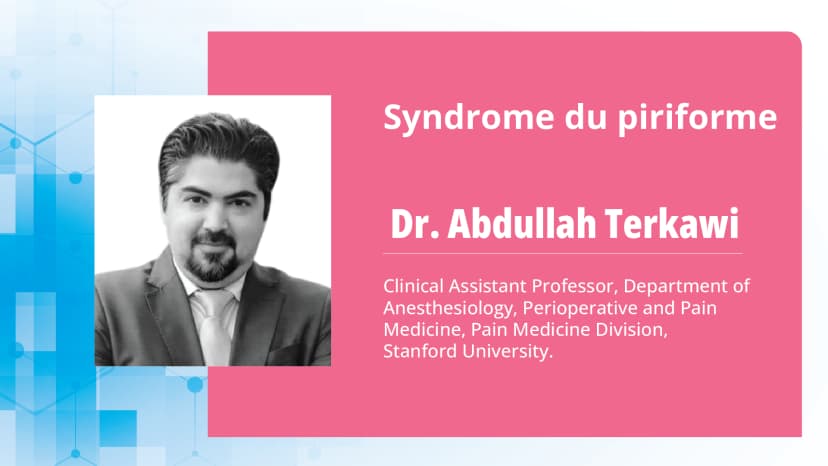 Syndrome du piriforme

Dr. Abdullah Terkawi

Clinical Assistant Professor, Department of Anesthesiology, Perioperative and Pain Medicine, Pain Medicine Division, Stanford University.